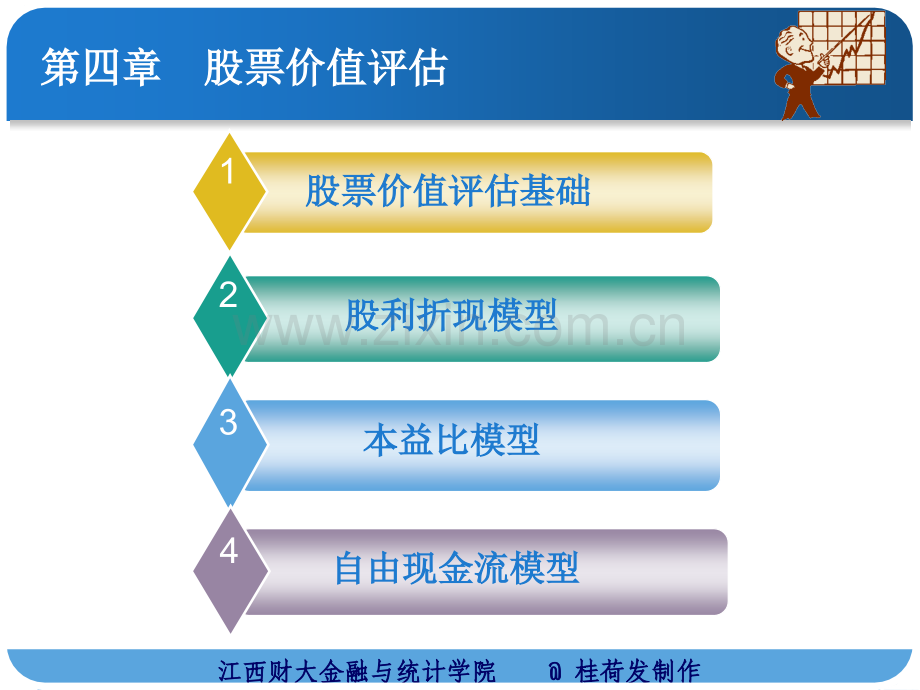 第四章 股票价值评估

1
股票价值评估基础

2
股利折现模型

3
本益比模型

4
自由现金流模型

江西财大金融与统计学院 @ 桂荷发制作

www.zixin.com.cn